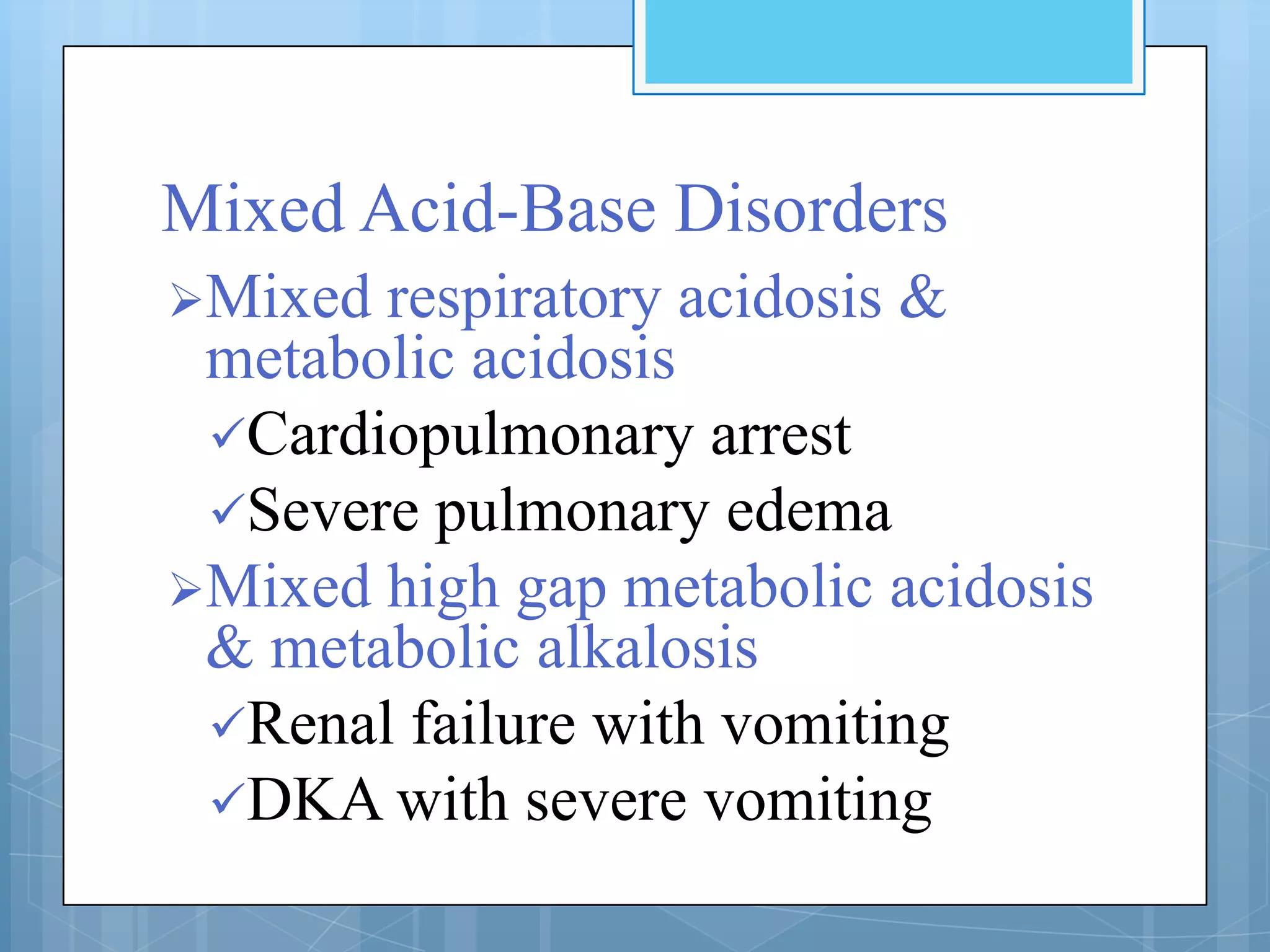 Mixed Acid-Base Disorders

➢Mixed respiratory acidosis & metabolic acidosis

✓Cardiopulmonary arrest

✓Severe pulmonary edema

➢Mixed high gap metabolic acidosis & metabolic alkalosis

✓Renal failure with vomiting

✓DKA with severe vomiting